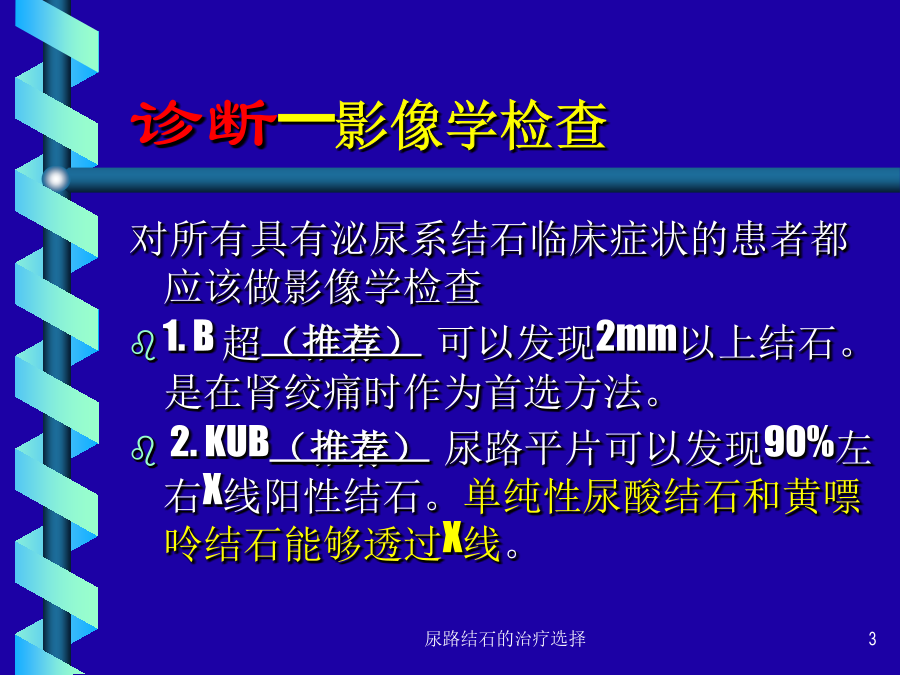 诊断—影像学检查

对所有具有泌尿系结石临床症状的患者都应该做影像学检查

1. B 超（推荐） 可以发现2mm以上结石。是在肾绞痛时作为首选方法。

2. KUB（推荐） 尿路平片可以发现90%左右X线阳性结石。单纯性尿酸结石和黄嘌呤结石能够透过X线。

尿路结石的治疗选择

3